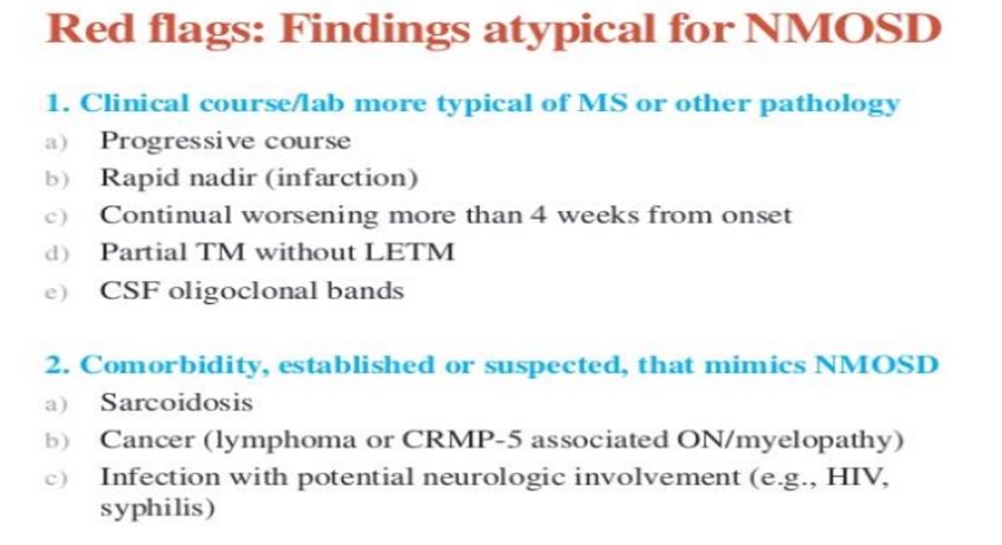 Red flags: Findings atypical for NMOSD

1. Clinical course/lab more typical of MS or other pathology
a) Progressive course
b) Rapid nadir (infarction)
c) Continual worsening more than 4 weeks from onset
d) Partial TM without LETM
e) CSF oligoclonal bands

2. Comorbidity, established or suspected, that mimics NMOSD
a) Sarcoidosis
b) Cancer (lymphoma or CRMP-5 associated ON/myelopathy)
c) Infection with potential neurologic involvement (e.g., HIV, syphilis)